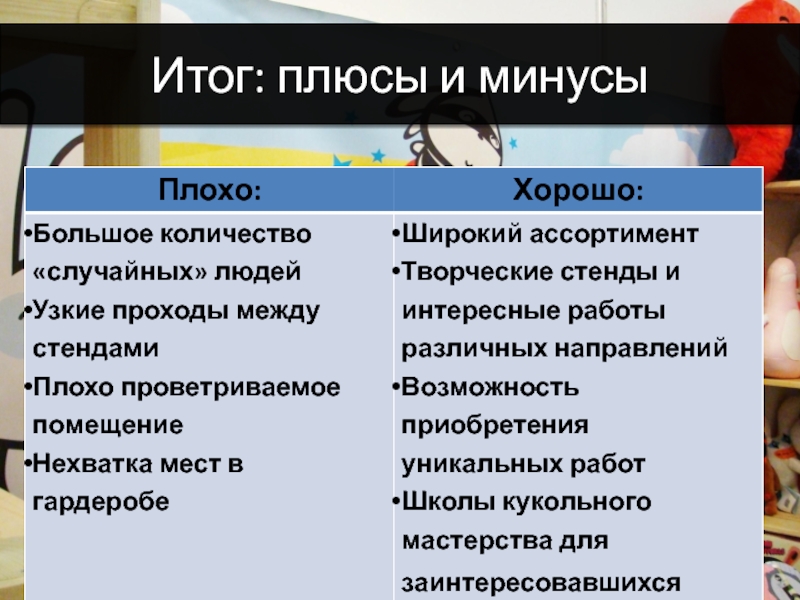 Итог: плюсы и минусы

| Плохо: | Хорошо: |
|---|---|
| •Большое количество «случайных» людей •Узкие проходы между стендами •Плохо проветриваемое помещение •Нехватка мест в гардеробе | •Широкий ассортимент •Творческие стенды и интересные работы различных направлений •Возможность приобретения уникальных работ •Школы кукольного мастерства для заинтересовавшихся |